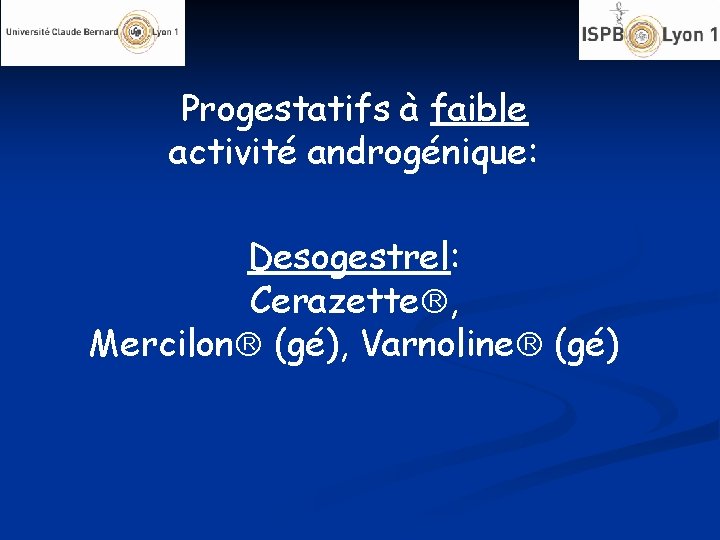 Université Claude Bernard Lyon 1

ISPB Lyon 1

Progestatifs à faible activité androgénique:

Desogestrel:
Cerazette®,
Mercilon® (gé), Varnoline® (gé)